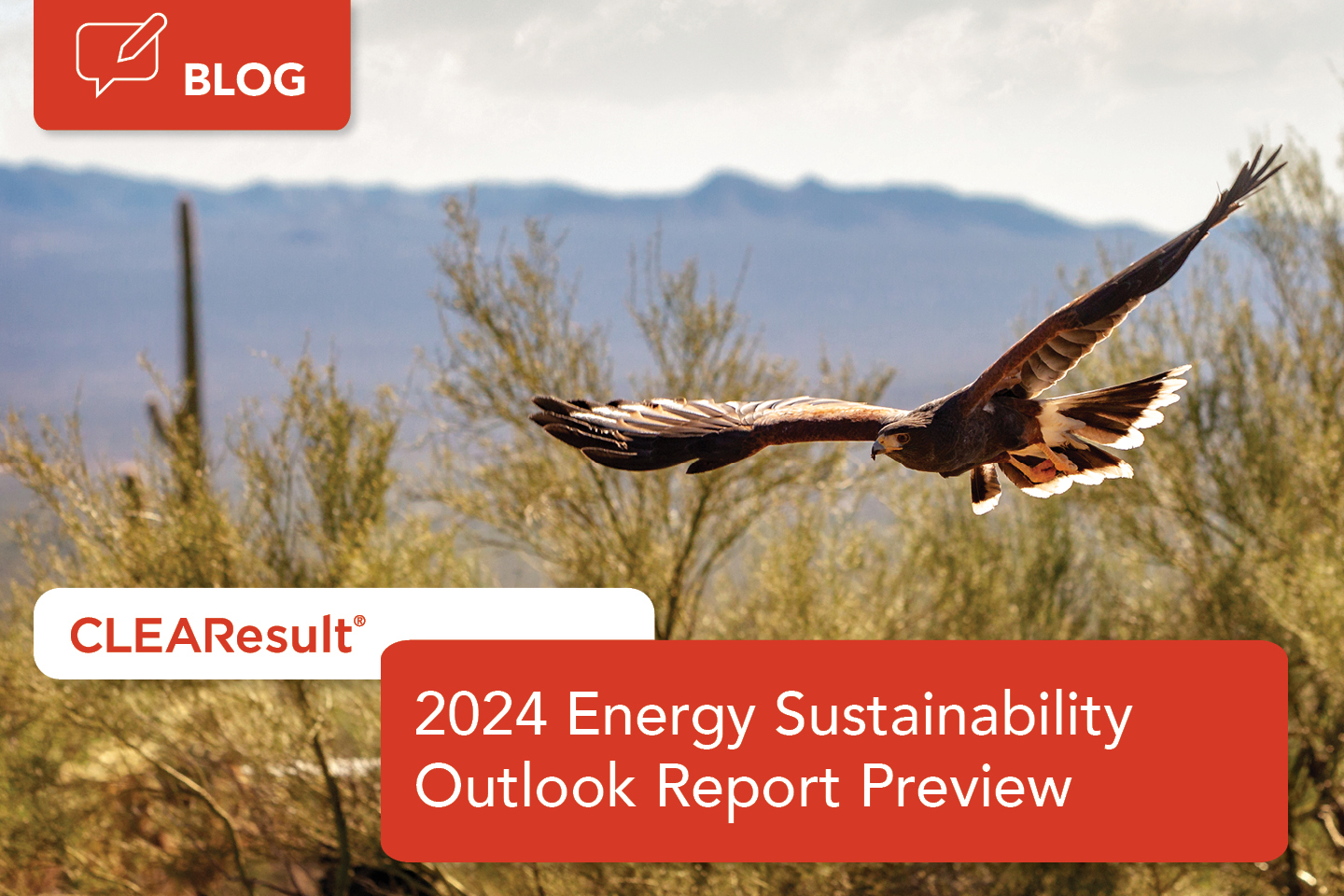 BLOG

CLEAResult®

2024 Energy Sustainability Outlook Report Preview